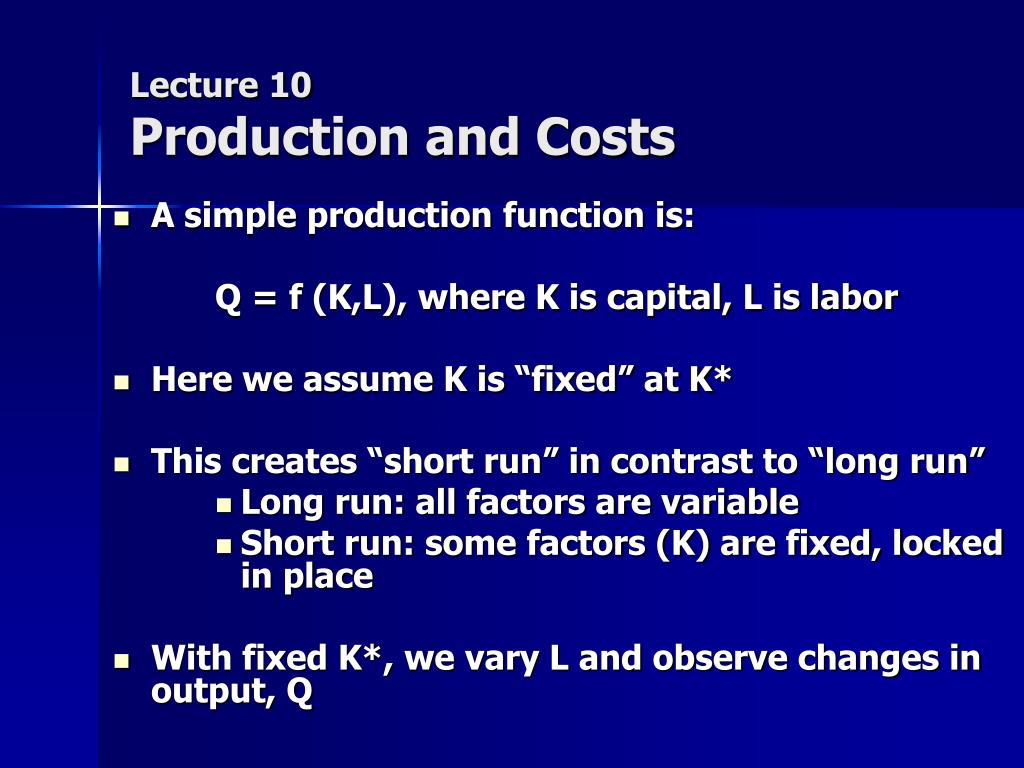 Lecture 10
Production and Costs

A simple production function is:

Q = f (K,L), where K is capital, L is labor

Here we assume K is “fixed” at K*

This creates “short run” in contrast to “long run”
Long run: all factors are variable
Short run: some factors (K) are fixed, locked in place

With fixed K*, we vary L and observe changes in output, Q